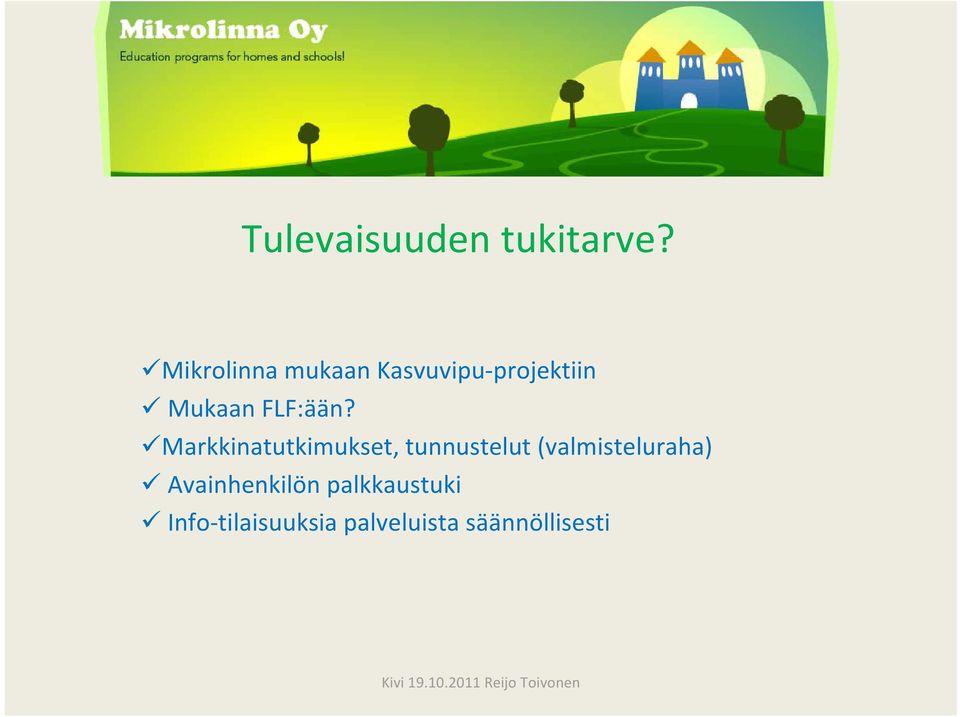 Mikrolinna Oy
Education programs for homes and schools!

Tulevaisuuden tukitarve?

✓Mikrolinna mukaan Kasvuvipu-projektiin
✓ Mukaan FLF:ään?
✓Markkinatutkimukset, tunnustelut (valmisteluraha)
✓ Avainhenkilön palkkaustuki
✓ Info-tilaisuuksia palveluista säännöllisesti

Kivi 19.10.2011 Reijo Toivonen